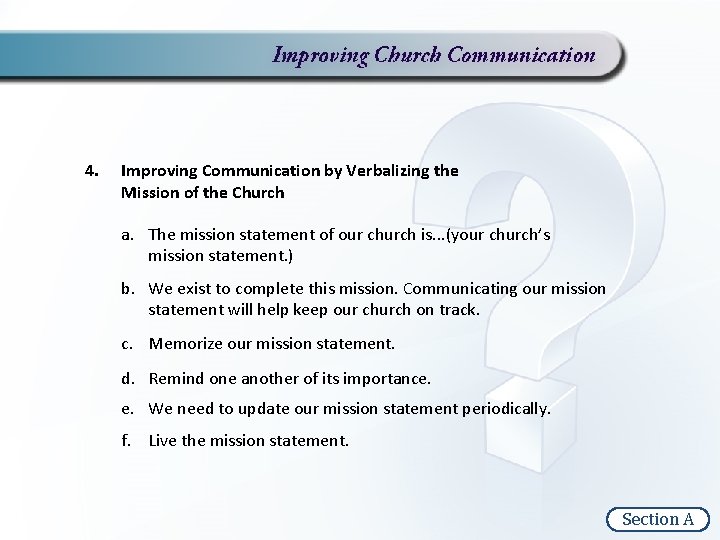 Improving Church Communication

4. Improving Communication by Verbalizing the Mission of the Church

a. The mission statement of our church is...(your church's mission statement.)

b. We exist to complete this mission. Communicating our mission statement will help keep our church on track.

c. Memorize our mission statement.

d. Remind one another of its importance.

e. We need to update our mission statement periodically.

f. Live the mission statement.

Section A